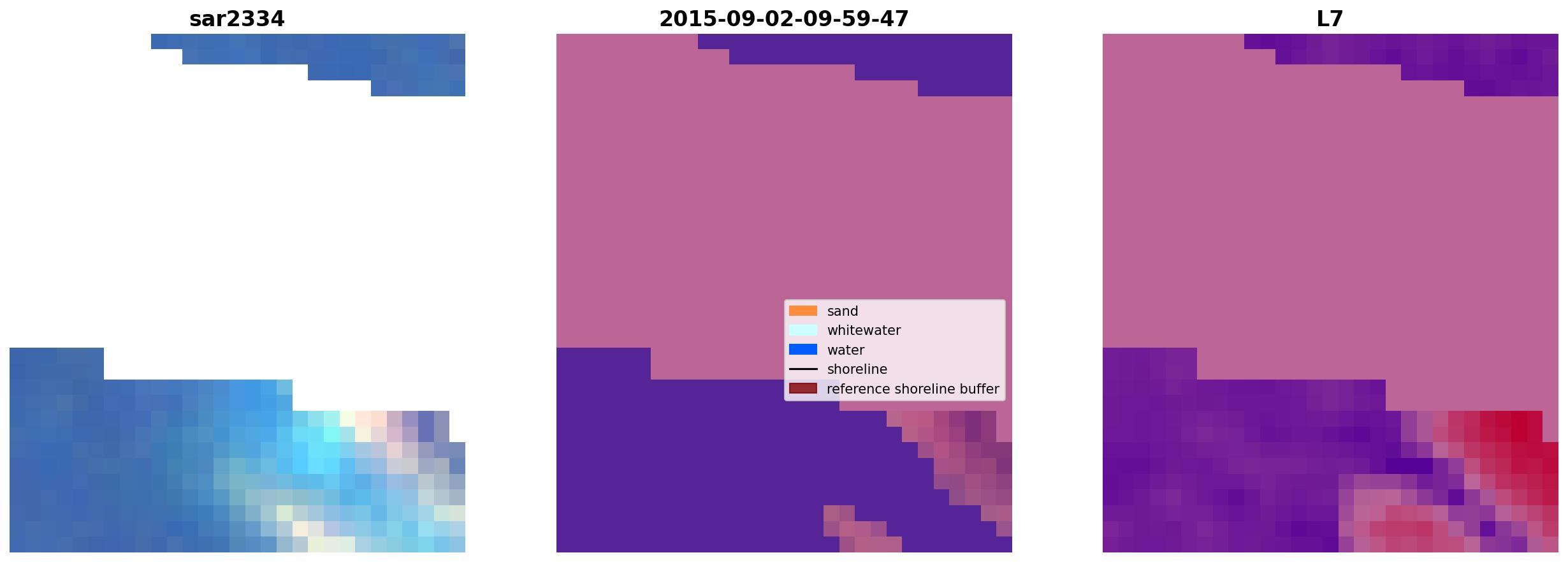 sar2334

2015-09-02-09-59-47

sand
whitewater
water
shoreline
reference shoreline buffer

L7